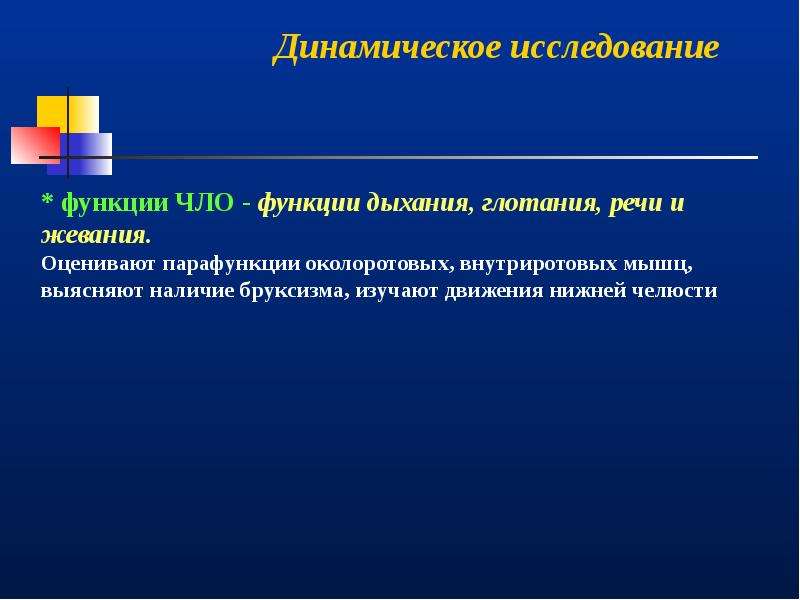 Динамическое исследование

* функции ЧЛО - функции дыхания, глотания, речи и жевания.

Оценивают парафункции околоротовых, внутриротовых мышц, выясняют наличие бруксизма, изучают движения нижней челюсти